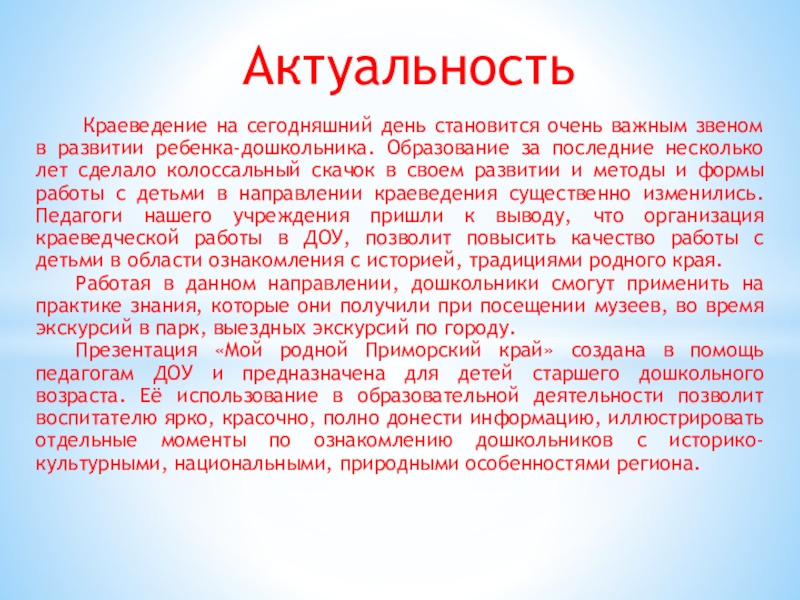 Актуальность

Краеведение на сегодняшний день становится очень важным звеном в развитии ребенка-дошкольника. Образование за последние несколько лет сделало колоссальный скачок в своем развитии и методы и формы работы с детьми в направлении краеведения существенно изменились. Педагоги нашего учреждения пришли к выводу, что организация краеведческой работы в ДОУ, позволит повысить качество работы с детьми в области ознакомления с историей, традициями родного края.

Работая в данном направлении, дошкольники смогут применить на практике знания, которые они получили при посещении музеев, во время экскурсий в парк, выездных экскурсий по городу.

Презентация «Мой родной Приморский край» создана в помощь педагогам ДОУ и предназначена для детей старшего дошкольного возраста. Её использование в образовательной деятельности позволит воспитателю ярко, красочно, полно донести информацию, иллюстрировать отдельные моменты по ознакомлению дошкольников с историко-культурными, национальными, природными особенностями региона.